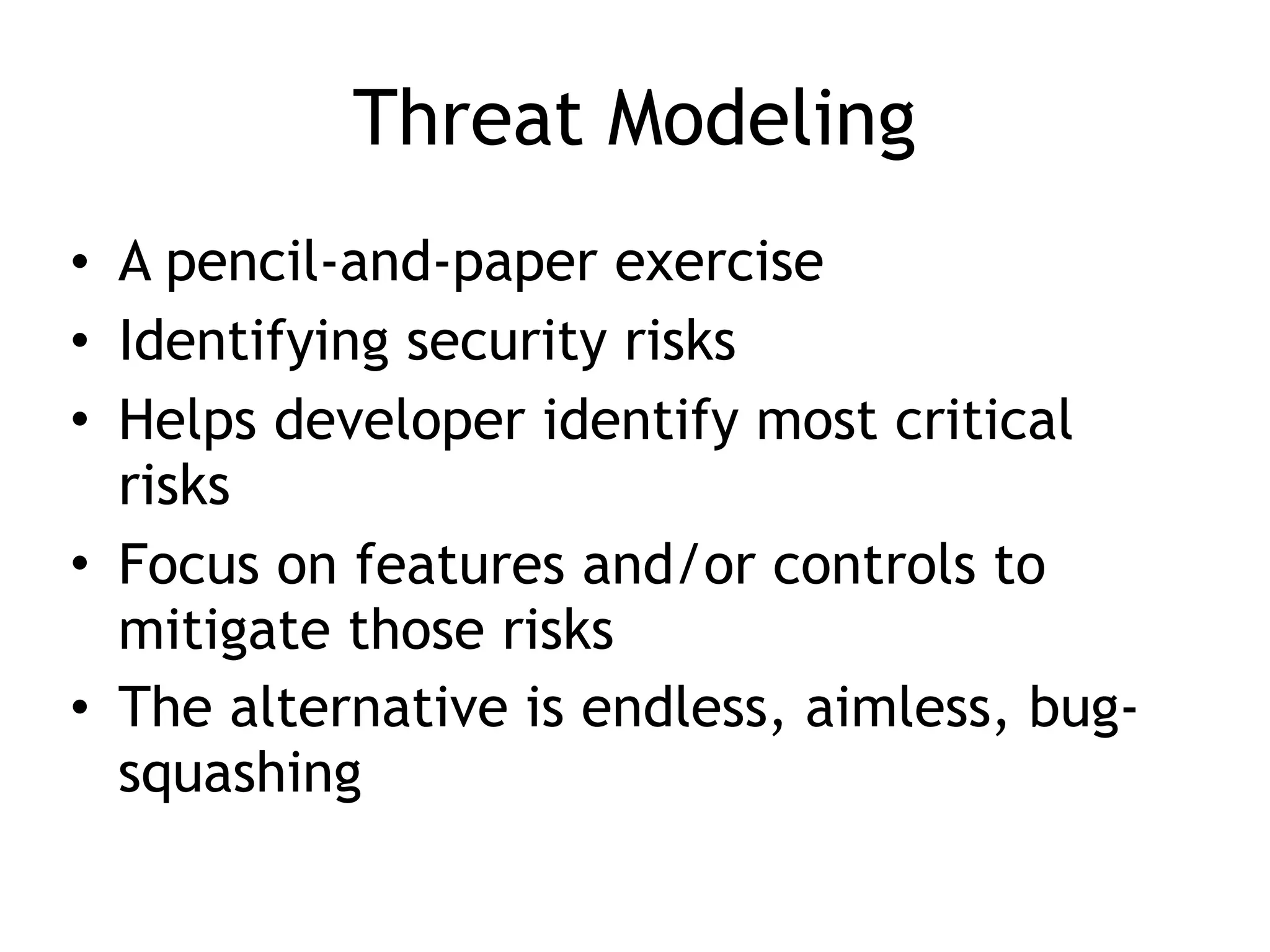 Threat Modeling

• A pencil-and-paper exercise
• Identifying security risks
• Helps developer identify most critical risks
• Focus on features and/or controls to mitigate those risks
• The alternative is endless, aimless, bug-squashing